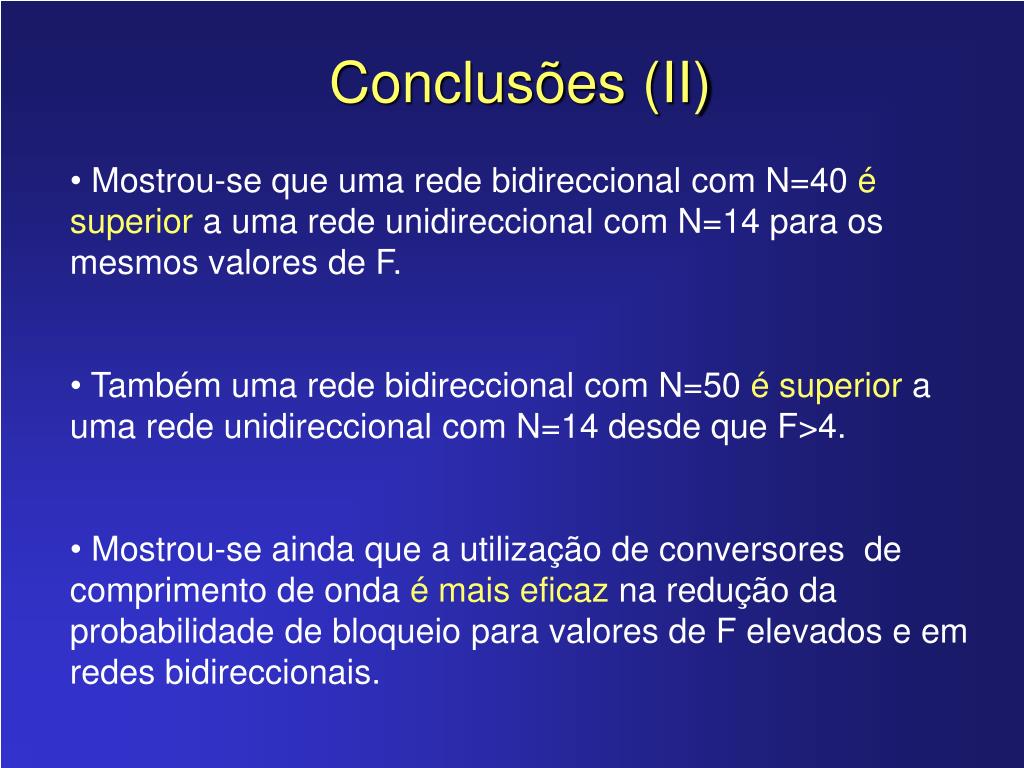 Conclusões (II)

• Mostrou-se que uma rede bidireccional com N=40 é superior a uma rede unidireccional com N=14 para os mesmos valores de F.

• Também uma rede bidireccional com N=50 é superior a uma rede unidireccional com N=14 desde que F>4.

• Mostrou-se ainda que a utilização de conversores de comprimento de onda é mais eficaz na redução da probabilidade de bloqueio para valores de F elevados e em redes bidireccionais.